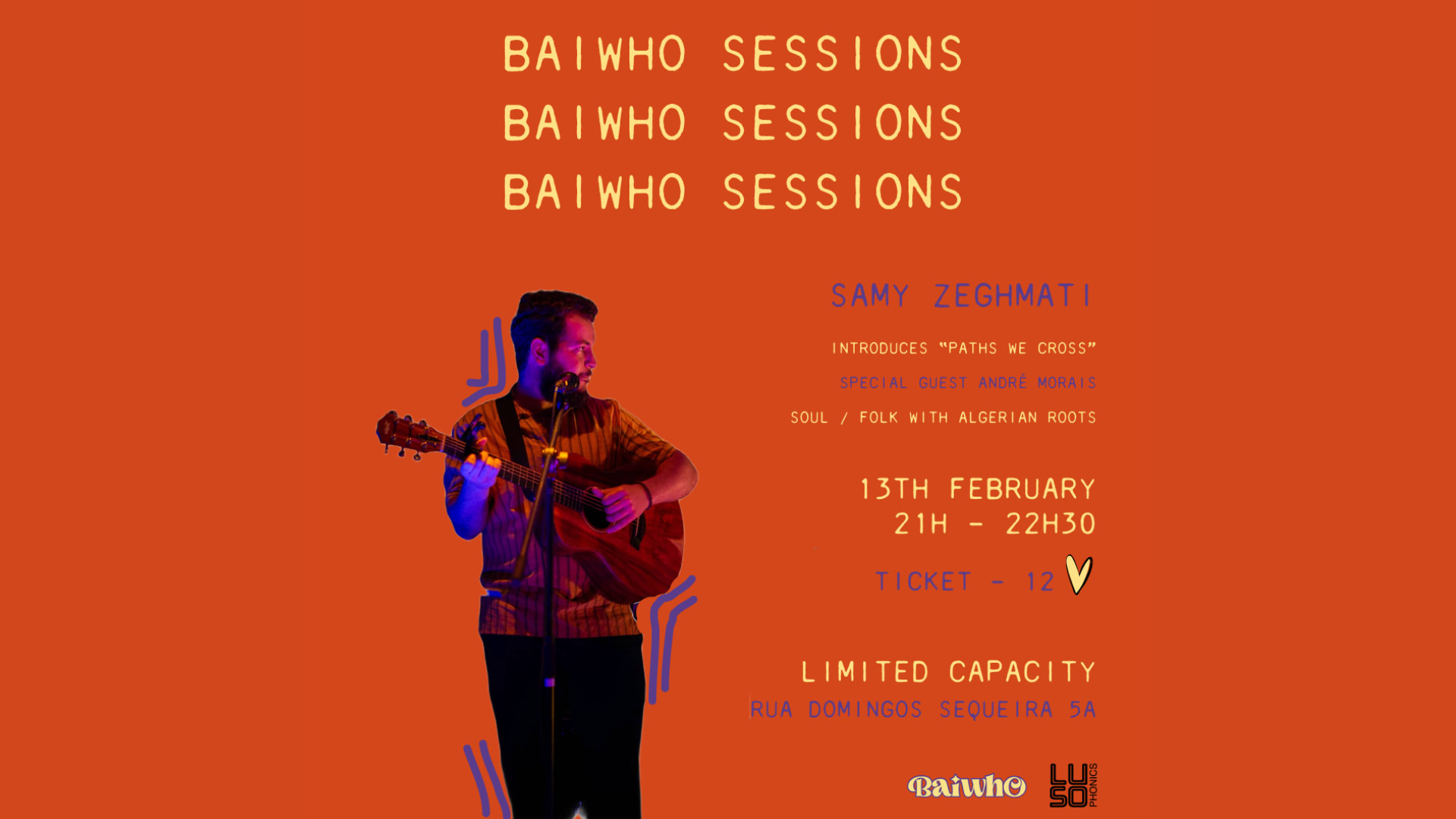 BAIWHO SESSIONS
BAIWHO SESSIONS
BAIWHO SESSIONS

SAMY ZEGHMATI

INTRODUCES "PATHS WE CROSS"

SPECIAL GUEST ANDRÉ MORAIS

SOUL / FOLK WITH ALGERIAN ROOTS

13TH FEBRUARY
21H - 22H30

TICKET - 12

LIMITED CAPACITY
RUA DOMINGOS SEQUEIRA 5A

Baiwho

LUSO PHONICS